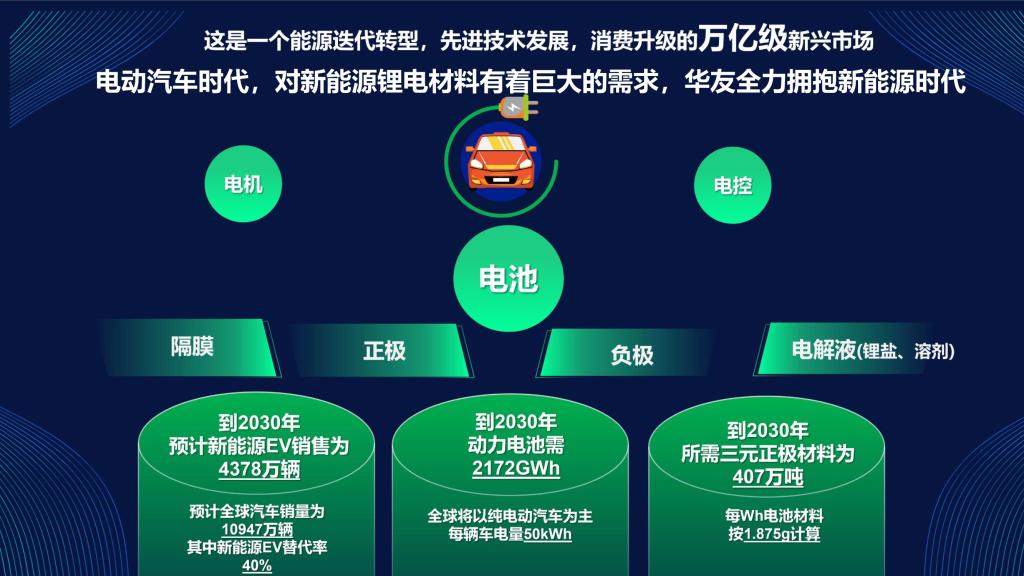 这是一个能源迭代转型，先进技术发展，消费升级的万亿级新兴市场
电动汽车时代，对新能源锂电材料有着巨大的需求，华友全力拥抱新能源时代

电机

电控

电池

隔膜

正极

负极

电解液(锂盐、溶剂)

到2030年
预计新能源EV销售为
4378万辆

预计全球汽车销量为
10947万辆
其中新能源EV替代率
40%

到2030年
动力电池需
2172GWh

全球将以纯电动汽车为主
每辆车电量50kWh

到2030年
所需三元正极材料为
407万吨

每Wh电池材料
按1.875g计算